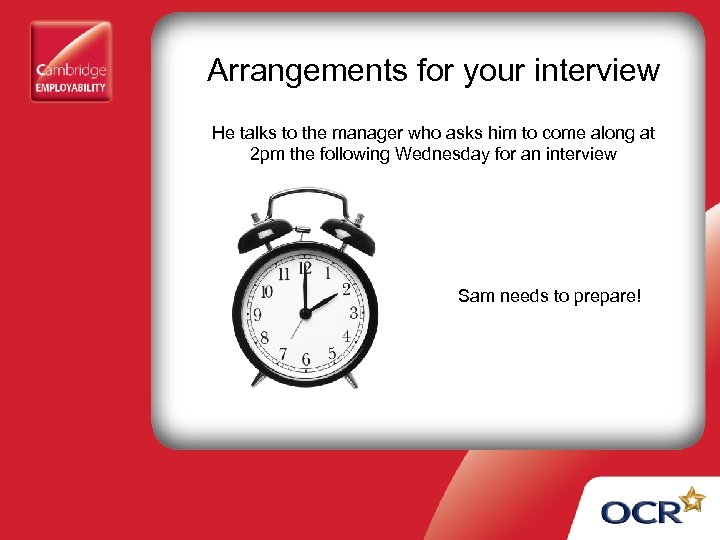 Cambridge
EMPLOYABILITY

Arrangements for your interview

He talks to the manager who asks him to come along at 2pm the following Wednesday for an interview

11 12 1
10 2
9 3
8 4
7 6 5

Sam needs to prepare!

OCR